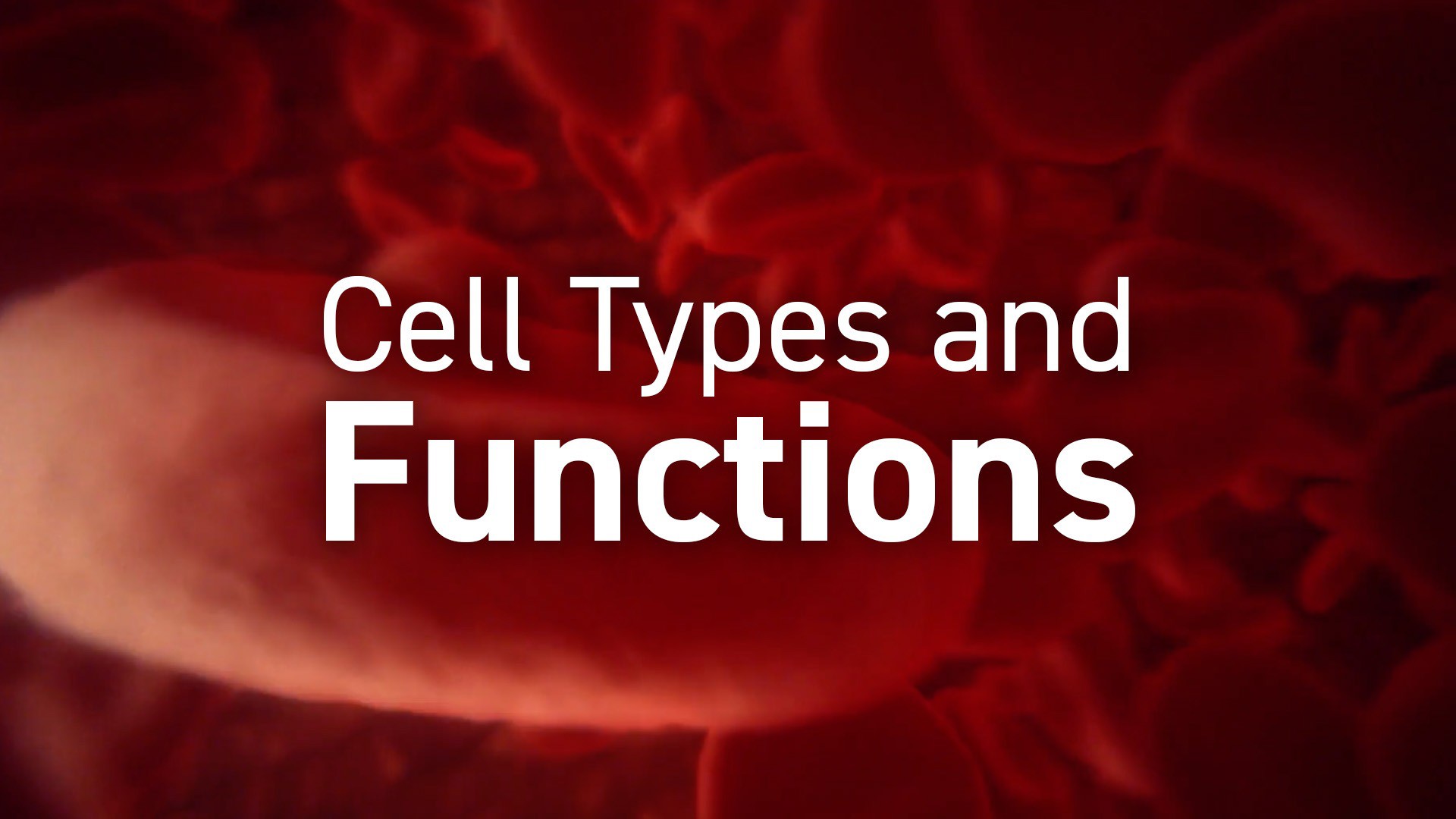 Cell Types and
Functions